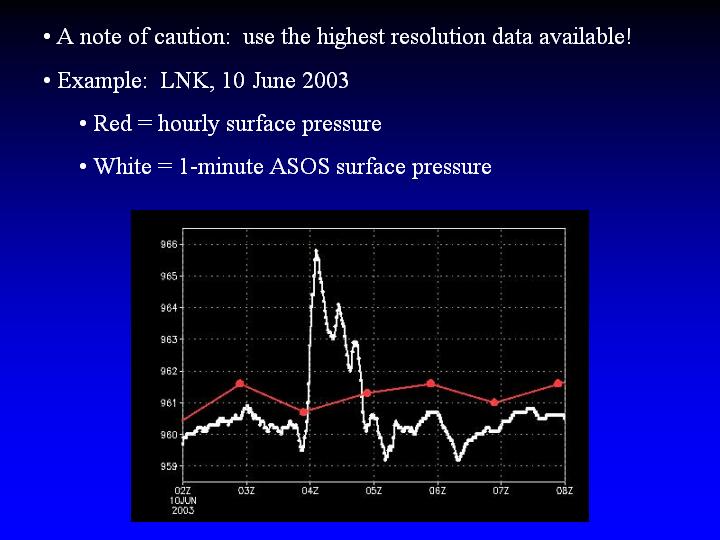 • A note of caution: use the highest resolution data available!

• Example: LNK, 10 June 2003

• Red = hourly surface pressure

• White = 1-minute ASOS surface pressure

966
965
964
963
962
961
960
959

02Z
10JUN
2003
03Z
04Z
05Z
06Z
07Z
08Z